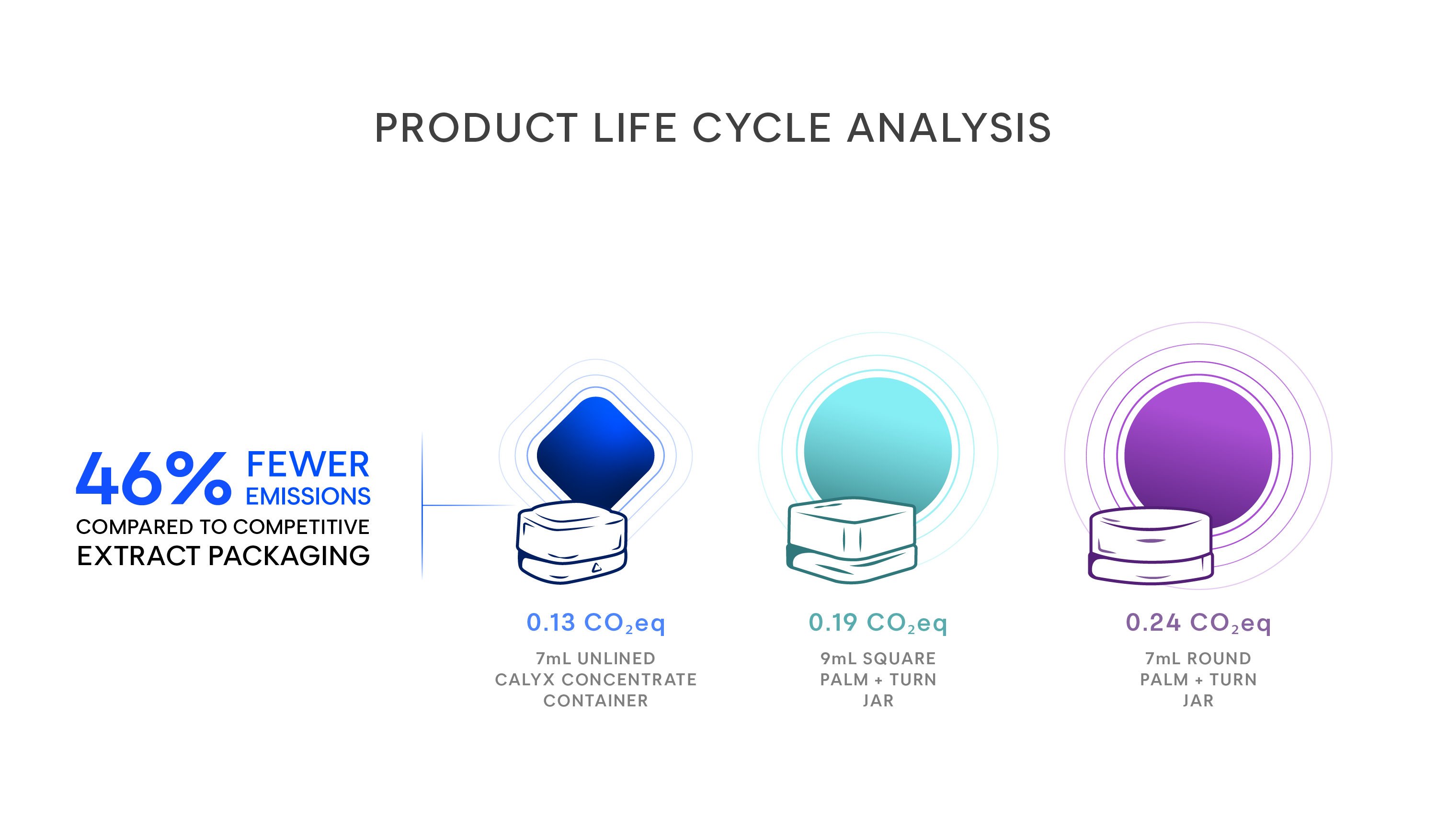 PRODUCT LIFE CYCLE ANALYSIS

46% FEWER EMISSIONS
COMPARED TO COMPETITIVE
EXTRACT PACKAGING

0.13 $CO_2$eq
7mL UNLINED
CALYX CONCENTRATE
CONTAINER

0.19 $CO_2$eq
9mL SQUARE
PALM + TURN
JAR

0.24 $CO_2$eq
7mL ROUND
PALM + TURN
JAR